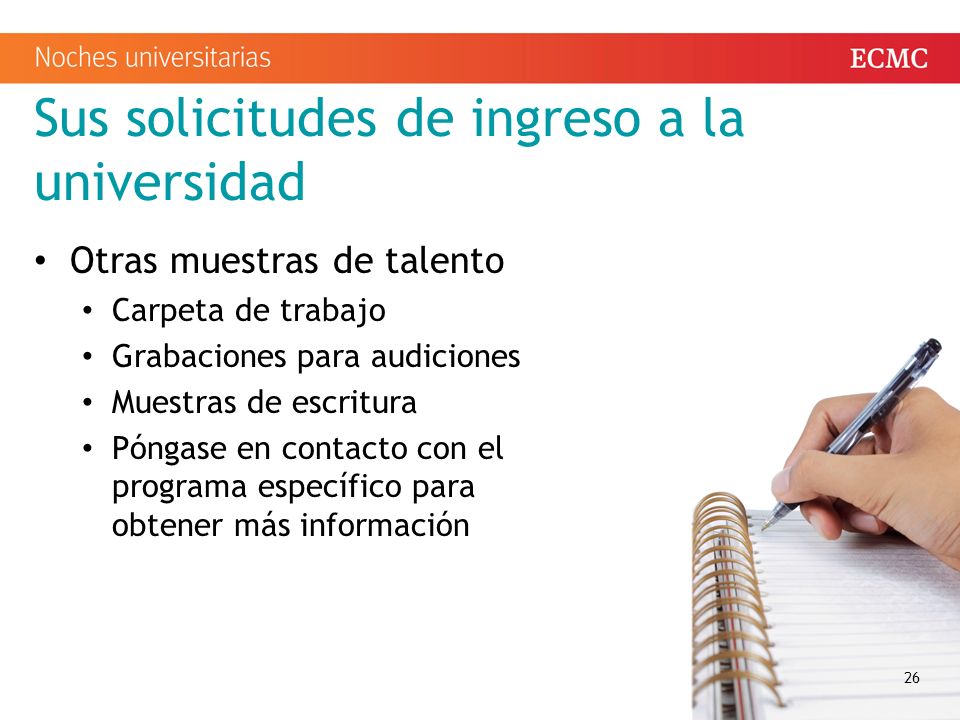 Noches universitarias
ECMC

Sus solicitudes de ingreso a la universidad

• Otras muestras de talento
• Carpeta de trabajo
• Grabaciones para audiciones
• Muestras de escritura
• Póngase en contacto con el programa específico para obtener más información

26